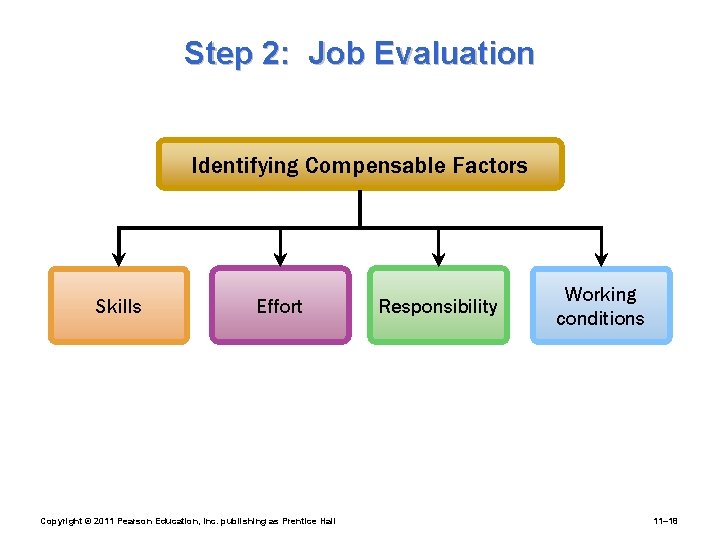 Step 2: Job Evaluation

Identifying Compensable Factors

Skills

Effort

Responsibility

Working conditions

Copyright © 2011 Pearson Education, Inc. publishing as Prentice Hall

11–18